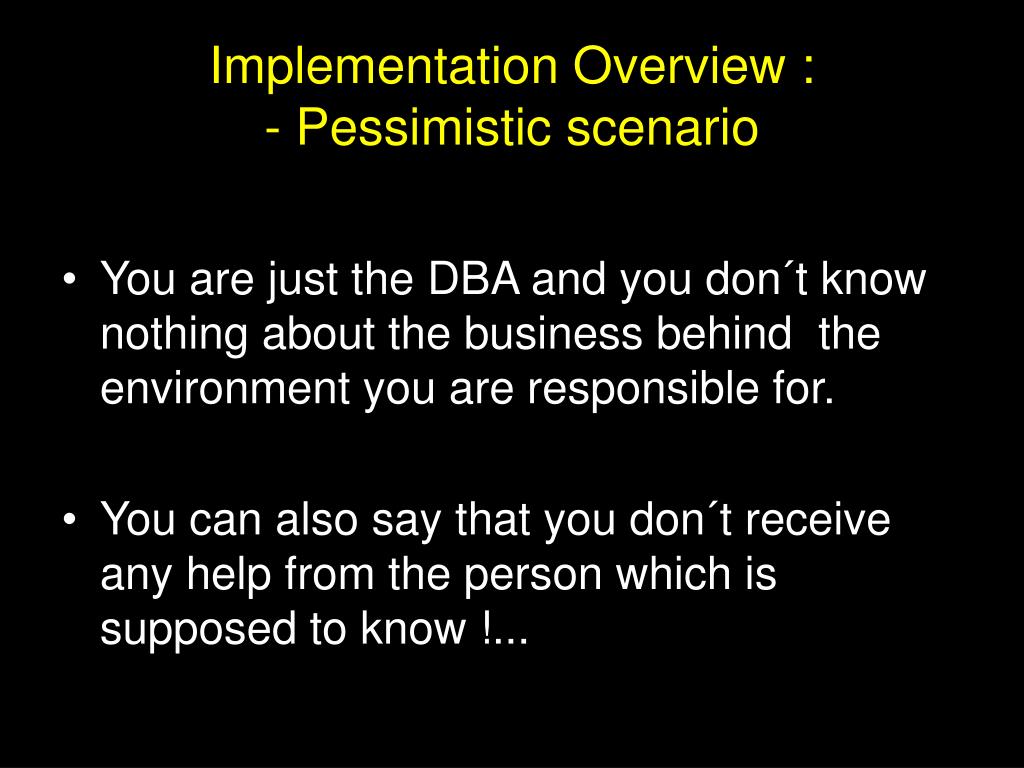 Implementation Overview :
- Pessimistic scenario

• You are just the DBA and you don´t know nothing about the business behind the environment you are responsible for.

• You can also say that you don´t receive any help from the person which is supposed to know !...